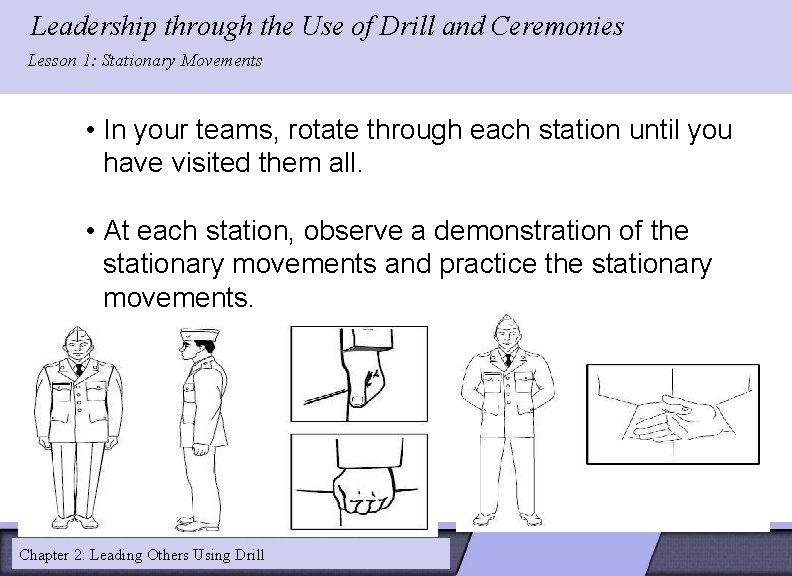 Leadership through the Use of Drill and Ceremonies

Lesson 1: Stationary Movements

• In your teams, rotate through each station until you have visited them all.

• At each station, observe a demonstration of the stationary movements and practice the stationary movements.

Chapter 2: Leading Others Using Drill